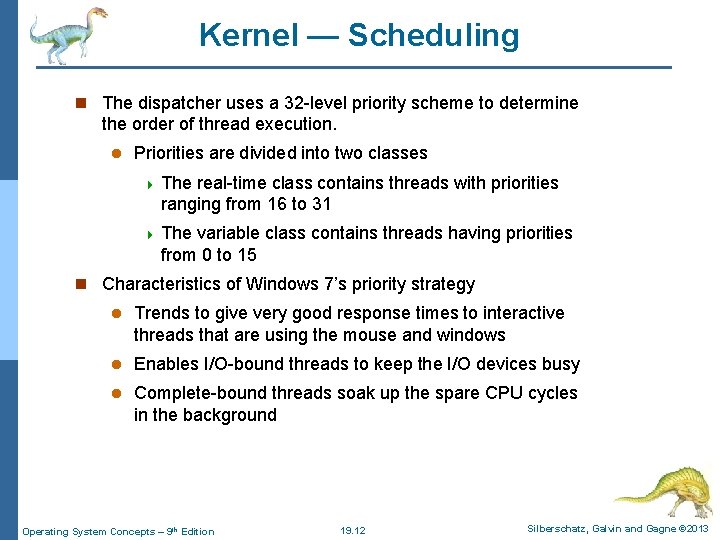 Kernel — Scheduling

The dispatcher uses a 32-level priority scheme to determine the order of thread execution.

Priorities are divided into two classes

The real-time class contains threads with priorities ranging from 16 to 31

The variable class contains threads having priorities from 0 to 15

Characteristics of Windows 7's priority strategy

Trends to give very good response times to interactive threads that are using the mouse and windows

Enables I/O-bound threads to keep the I/O devices busy

Complete-bound threads soak up the spare CPU cycles in the background

Operating System Concepts – 9th Edition 19.12 Silberschatz, Galvin and Gagne ©2013